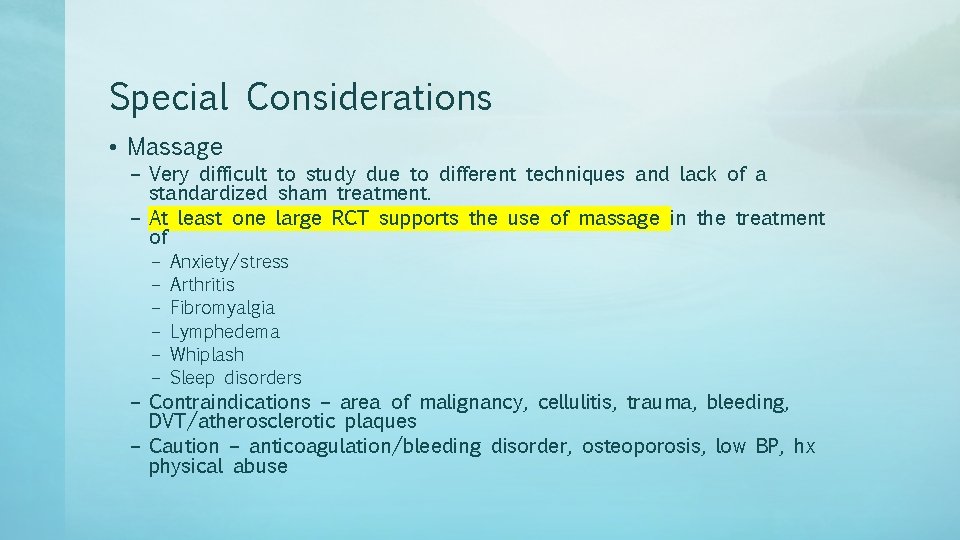 Special Considerations

• Massage
 – Very difficult to study due to different techniques and lack of a standardized sham treatment.
 – At least one large RCT supports the use of massage in the treatment of
  – Anxiety/stress
  – Arthritis
  – Fibromyalgia
  – Lymphedema
  – Whiplash
  – Sleep disorders
 – Contraindications – area of malignancy, cellulitis, trauma, bleeding, DVT/atherosclerotic plaques
 – Caution – anticoagulation/bleeding disorder, osteoporosis, low BP, hx physical abuse